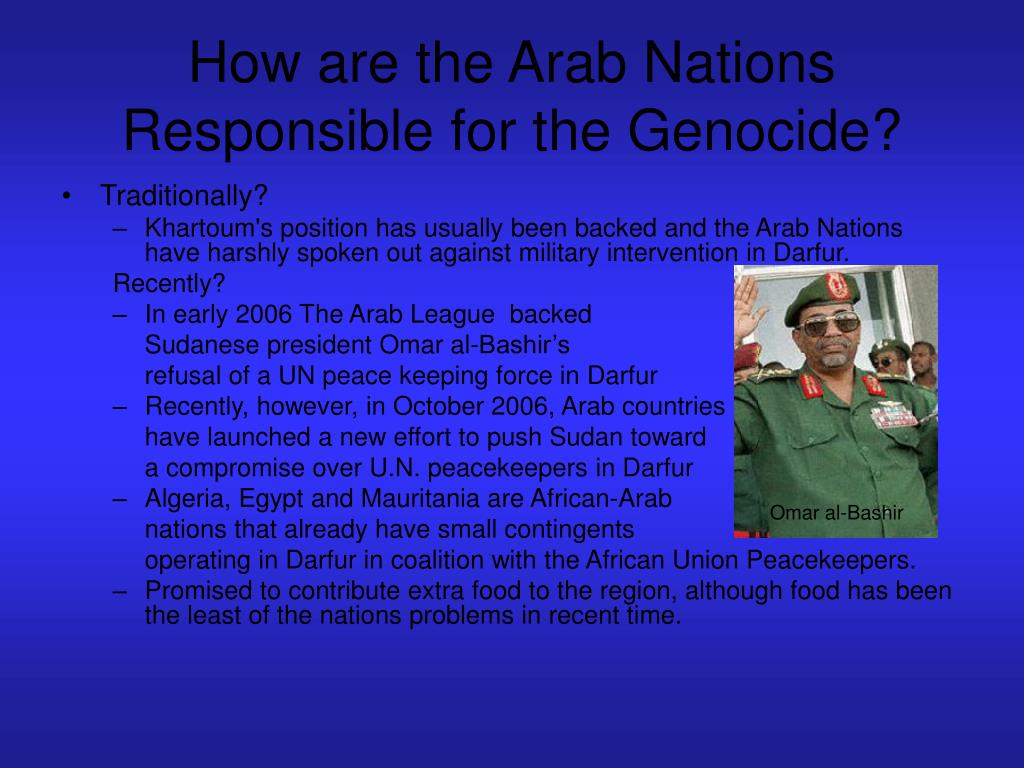 How are the Arab Nations Responsible for the Genocide?

• Traditionally?
– Khartoum's position has usually been backed and the Arab Nations have harshly spoken out against military intervention in Darfur.

Recently?
– In early 2006 The Arab League backed Sudanese president Omar al-Bashir’s refusal of a UN peace keeping force in Darfur
– Recently, however, in October 2006, Arab countries have launched a new effort to push Sudan toward a compromise over U.N. peacekeepers in Darfur
– Algeria, Egypt and Mauritania are African-Arab nations that already have small contingents operating in Darfur in coalition with the African Union Peacekeepers.
– Promised to contribute extra food to the region, although food has been the least of the nations problems in recent time.

Omar al-Bashir